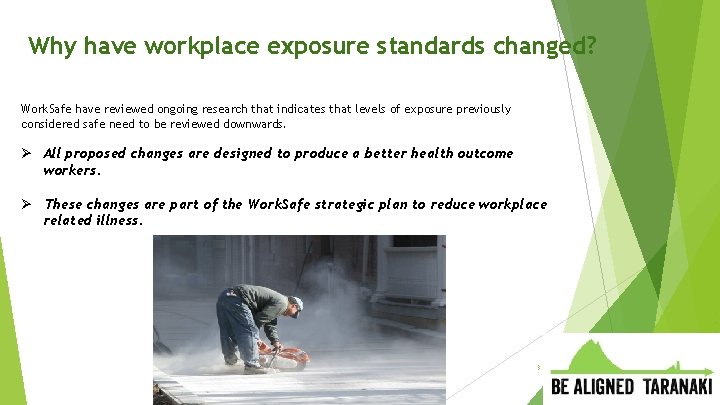 Why have workplace exposure standards changed?

WorkSafe have reviewed ongoing research that indicates that levels of exposure previously considered safe need to be reviewed downwards.

➢ All proposed changes are designed to produce a better health outcome workers.

➢ These changes are part of the WorkSafe strategic plan to reduce workplace related illness.

3

BE ALIGNED TARANAKI